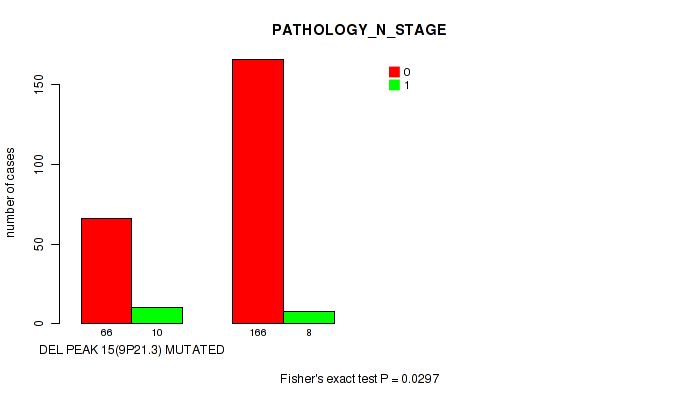 PATHOLOGY_N_STAGE

0
1

number of cases

150
100
50
0

66
10
166
8

DEL PEAK 15(9P21.3) MUTATED

Fisher's exact test P = 0.0297